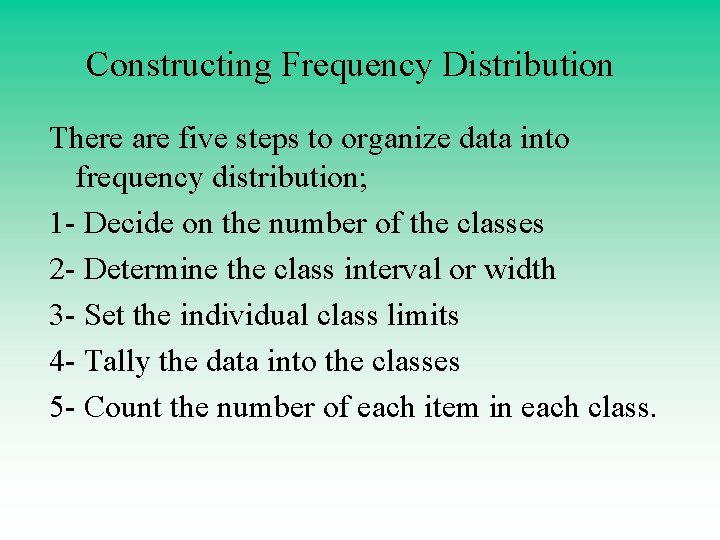 Constructing Frequency Distribution

There are five steps to organize data into frequency distribution;

1- Decide on the number of the classes

2- Determine the class interval or width

3- Set the individual class limits

4- Tally the data into the classes

5- Count the number of each item in each class.